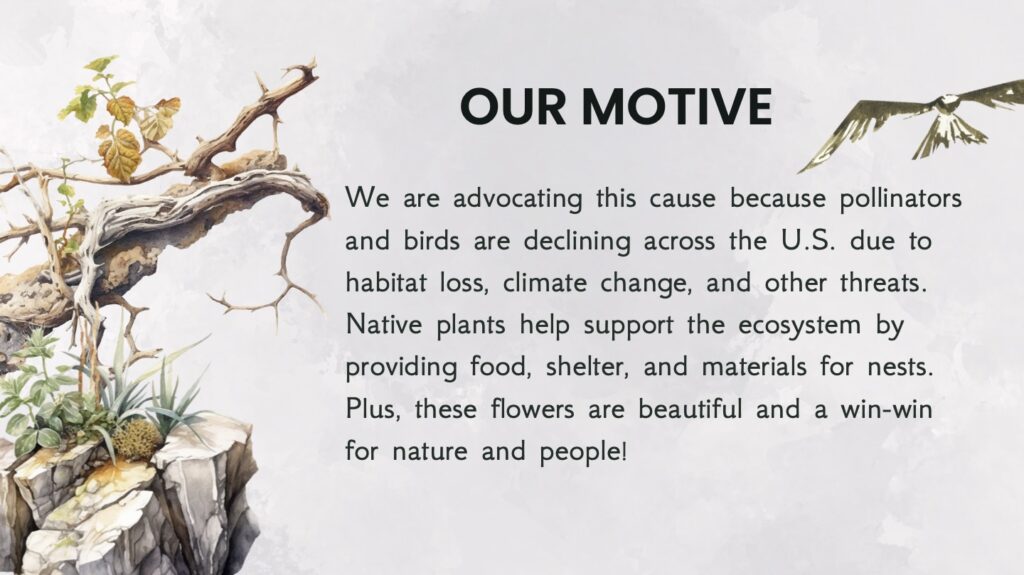 OUR MOTIVE

We are advocating this cause because pollinators and birds are declining across the U.S. due to habitat loss, climate change, and other threats. Native plants help support the ecosystem by providing food, shelter, and materials for nests. Plus, these flowers are beautiful and a win-win for nature and people!